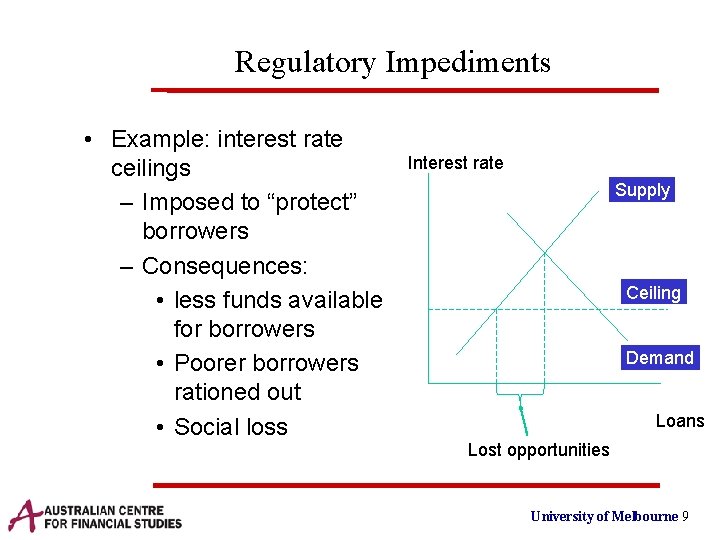 Regulatory Impediments

• Example: interest rate ceilings
– Imposed to “protect” borrowers
– Consequences:
• less funds available for borrowers
• Poorer borrowers rationed out
• Social loss

Interest rate
Supply
Ceiling
Demand
Loans
Lost opportunities

AUSTRALIAN CENTRE FOR FINANCIAL STUDIES

University of Melbourne 9